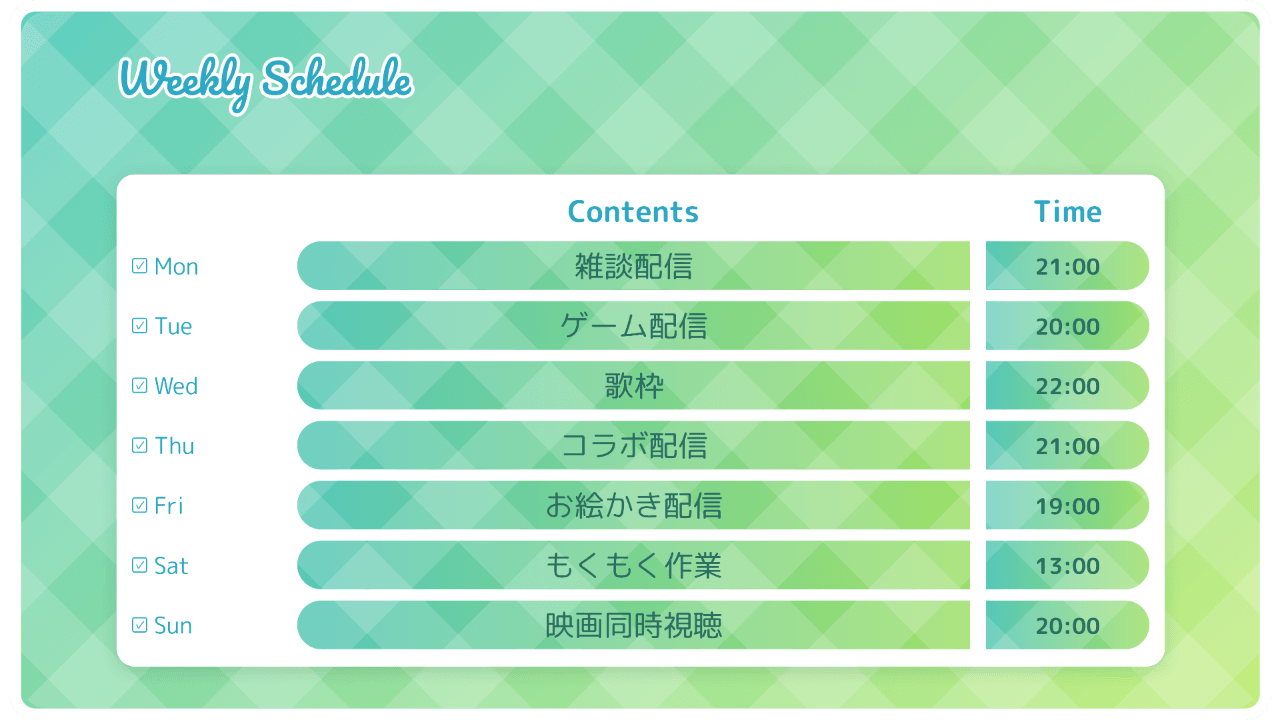 Weekly Schedule

| | Contents | Time |
|---|---|---|
| ☑ Mon | 雑談配信 | 21:00 |
| ☑ Tue | ゲーム配信 | 20:00 |
| ☑ Wed | 歌枠 | 22:00 |
| ☑ Thu | コラボ配信 | 21:00 |
| ☑ Fri | お絵かき配信 | 19:00 |
| ☑ Sat | もくもく作業 | 13:00 |
| ☑ Sun | 映画同時視聴 | 20:00 |